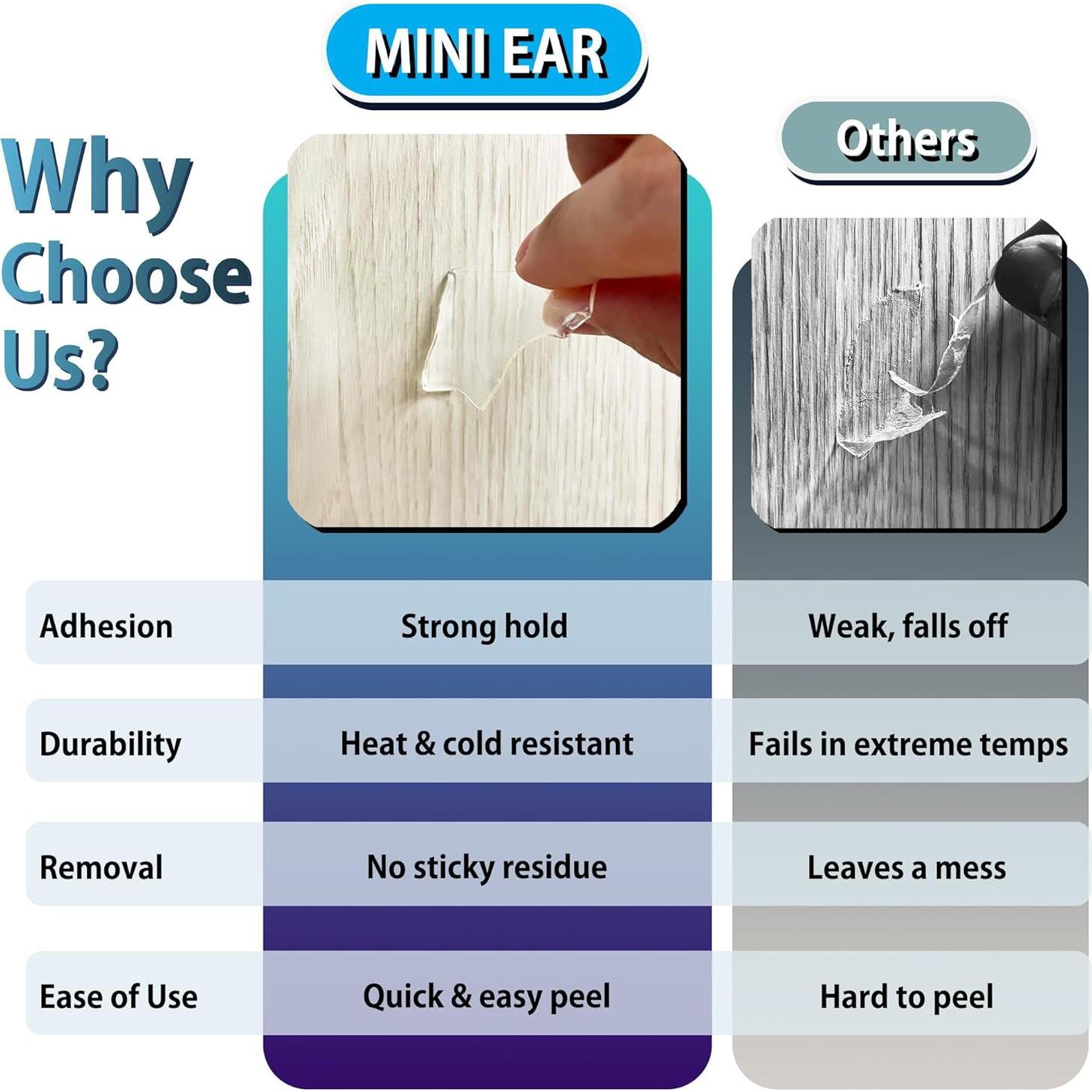 Why Choose Us?

| | MINI EAR | Others |
|---|---|---|
| Adhesion | Strong hold | Weak, falls off |
| Durability | Heat & cold resistant | Fails in extreme temps |
| Removal | No sticky residue | Leaves a mess |
| Ease of Use | Quick & easy peel | Hard to peel |